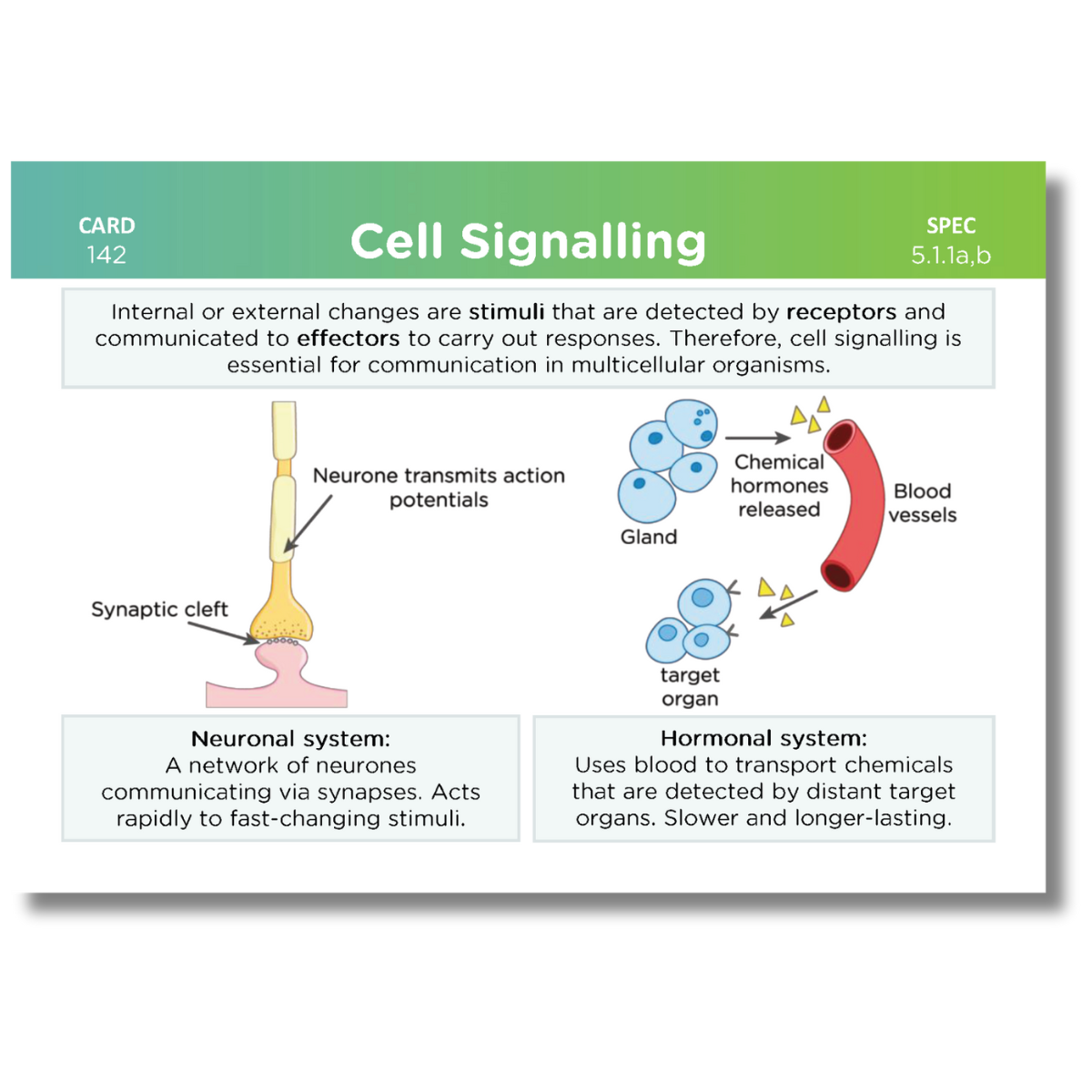 CARD
142

Cell Signalling

SPEC
5.1.1a,b

Internal or external changes are stimuli that are detected by receptors and communicated to effectors to carry out responses. Therefore, cell signalling is essential for communication in multicellular organisms.

Neurone transmits action potentials

Synaptic cleft

Gland

Chemical hormones released

Blood vessels

target organ

Neuronal system:
A network of neurones communicating via synapses. Acts rapidly to fast-changing stimuli.

Hormonal system:
Uses blood to transport chemicals that are detected by distant target organs. Slower and longer-lasting.